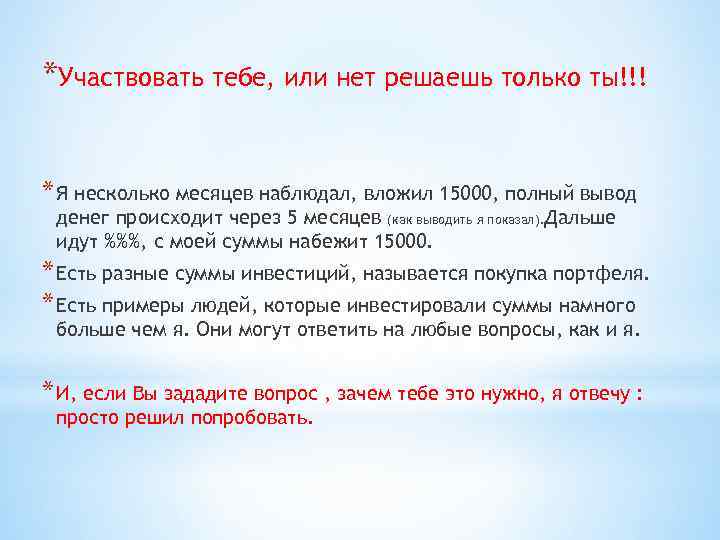 *Участвовать тебе, или нет решаешь только ты!!!

*Я несколько месяцев наблюдал, вложил 15000, полный вывод денег происходит через 5 месяцев (как выводить я показал).Дальше идут %%%, с моей суммы набежит 15000.

*Есть разные суммы инвестиций, называется покупка портфеля.

*Есть примеры людей, которые инвестировали суммы намного больше чем я. Они могут ответить на любые вопросы, как и я.

*И, если Вы зададите вопрос , зачем тебе это нужно, я отвечу : просто решил попробовать.